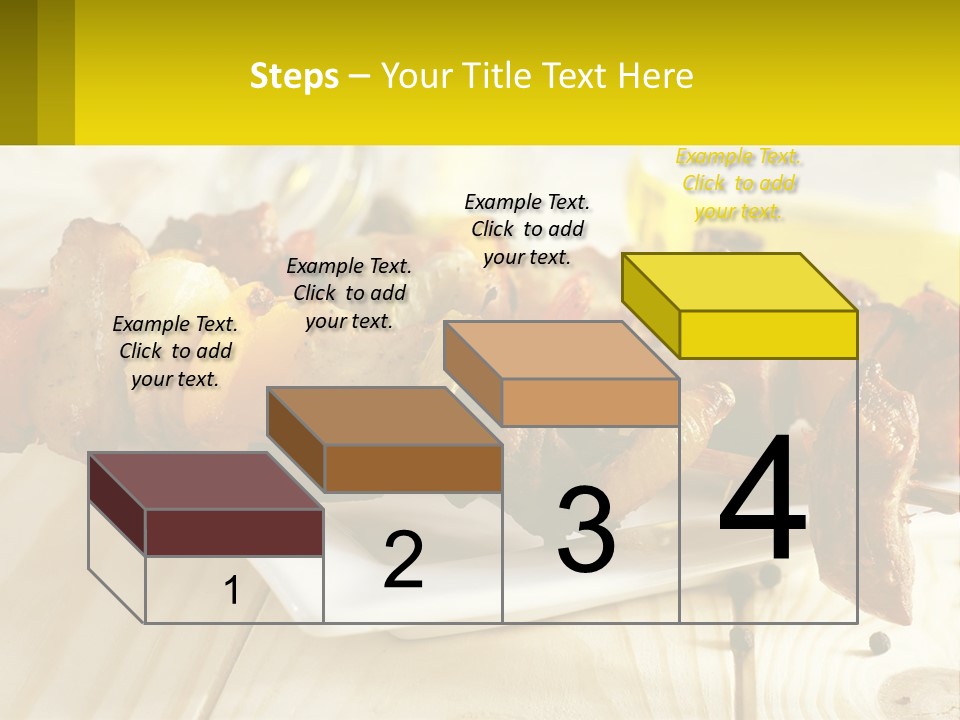 Steps – Your Title Text Here

Example Text. Click to add your text.

Example Text. Click to add your text.

Example Text. Click to add your text.

Example Text. Click to add your text.

1

2

3

4